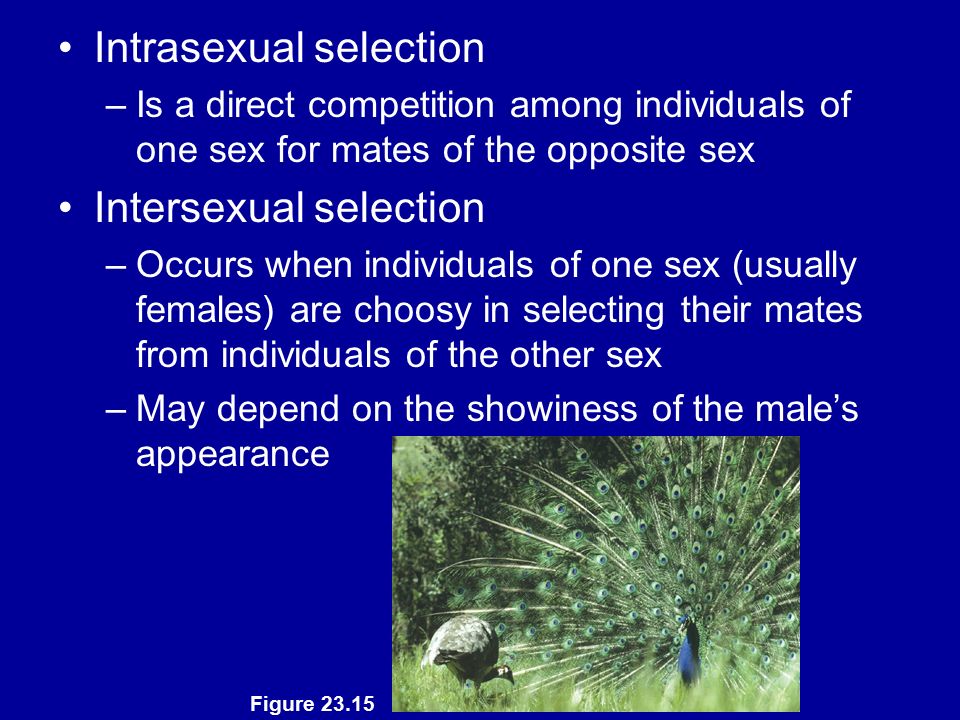 • Intrasexual selection

– Is a direct competition among individuals of one sex for mates of the opposite sex

• Intersexual selection

– Occurs when individuals of one sex (usually females) are choosy in selecting their mates from individuals of the other sex

– May depend on the showiness of the male's appearance

Figure 23.15